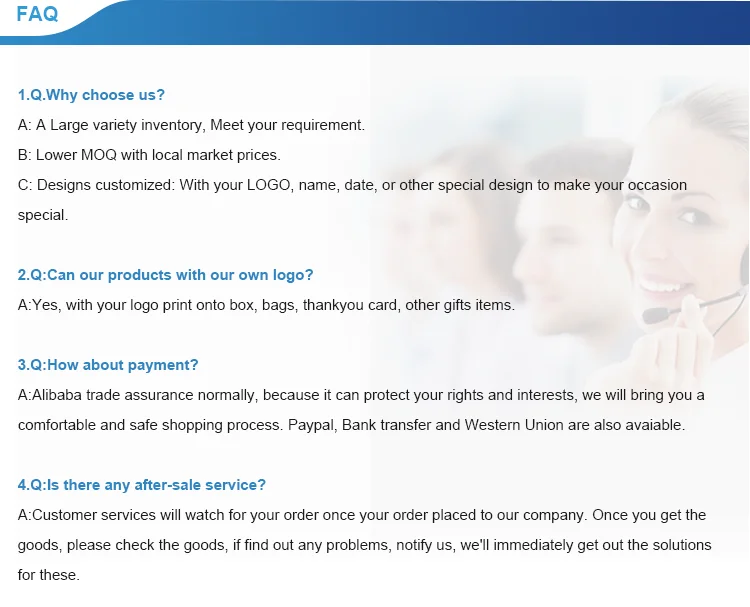 FAQ

1.Q.Why choose us?
A: A Large variety inventory, Meet your requirement.
B: Lower MOQ with local market prices.
C: Designs customized: With your LOGO, name, date, or other special design to make your occasion special.

2.Q:Can our products with our own logo?
A:Yes, with your logo print onto box, bags, thankyou card, other gifts items.

3.Q:How about payment?
A:Alibaba trade assurance normally, because it can protect your rights and interests, we will bring you a comfortable and safe shopping process. Paypal, Bank transfer and Western Union are also avaiable.

4.Q:Is there any after-sale service?
A:Customer services will watch for your order once your order placed to our company. Once you get the goods, please check the goods, if find out any problems, notify us, we'll immediately get out the solutions for these.